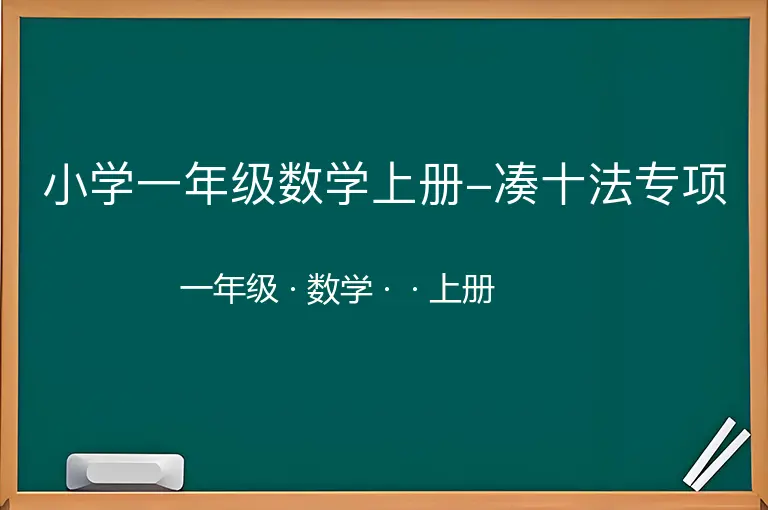 小学一年级数学上册–凑十法专项

一年级 · 数学 · · 上册